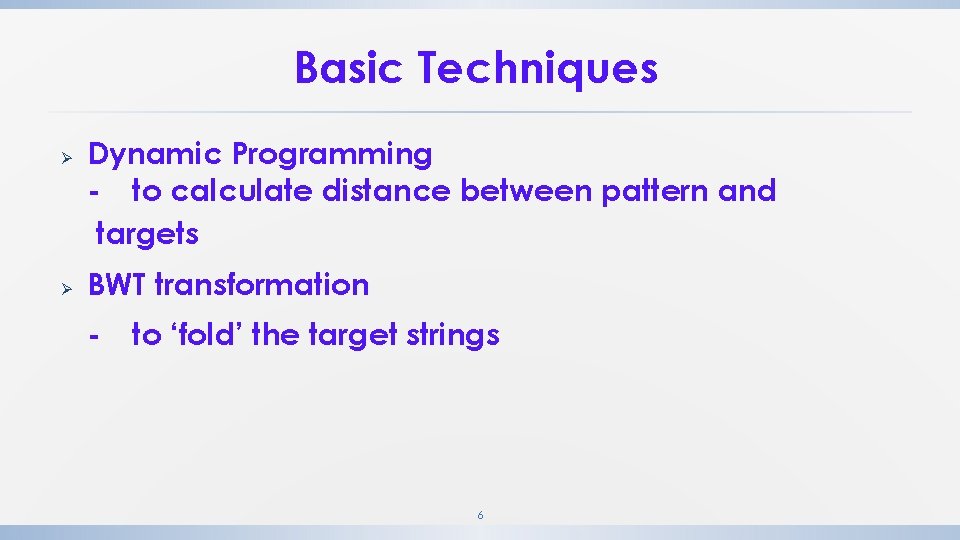 Basic Techniques

➢ Dynamic Programming
- to calculate distance between pattern and targets

➢ BWT transformation
- to ‘fold’ the target strings

6